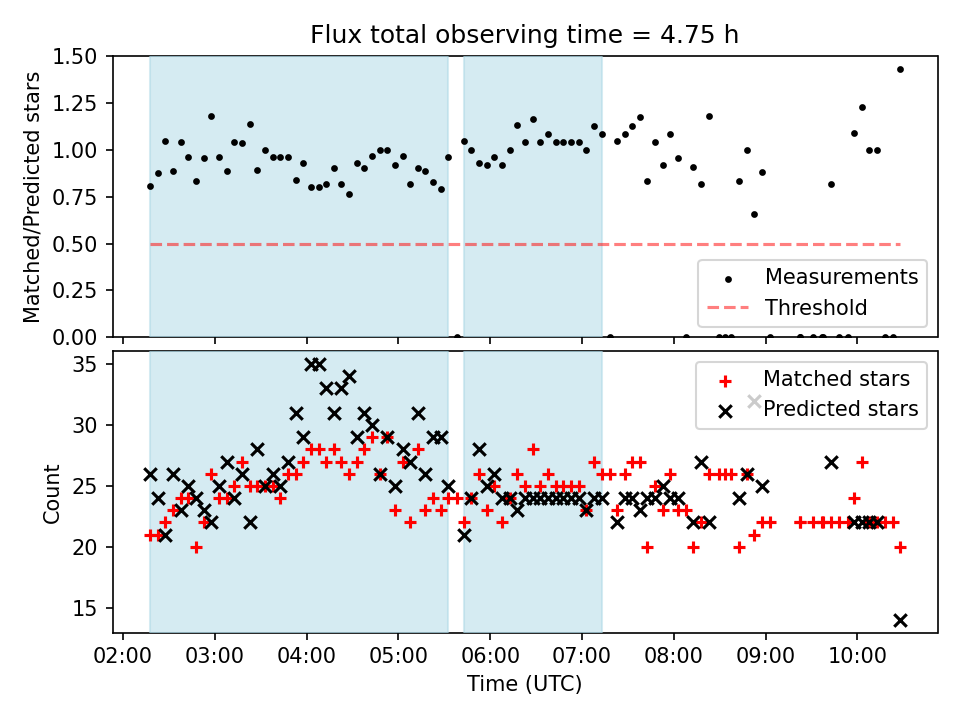 Flux total observing time = 4.75 h

Matched/Predicted stars

1.50
1.25
1.00
0.75
0.50
0.25
0.00

Measurements
Threshold

Count

35
30
25
20
15

Matched stars
Predicted stars

02:00 03:00 04:00 05:00 06:00 07:00 08:00 09:00 10:00

Time (UTC)